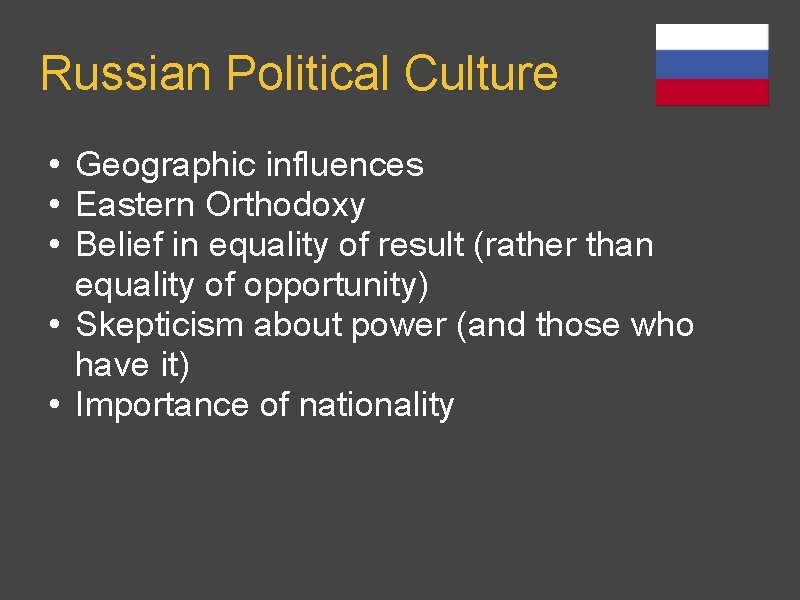 Russian Political Culture

• Geographic influences
• Eastern Orthodoxy
• Belief in equality of result (rather than equality of opportunity)
• Skepticism about power (and those who have it)
• Importance of nationality